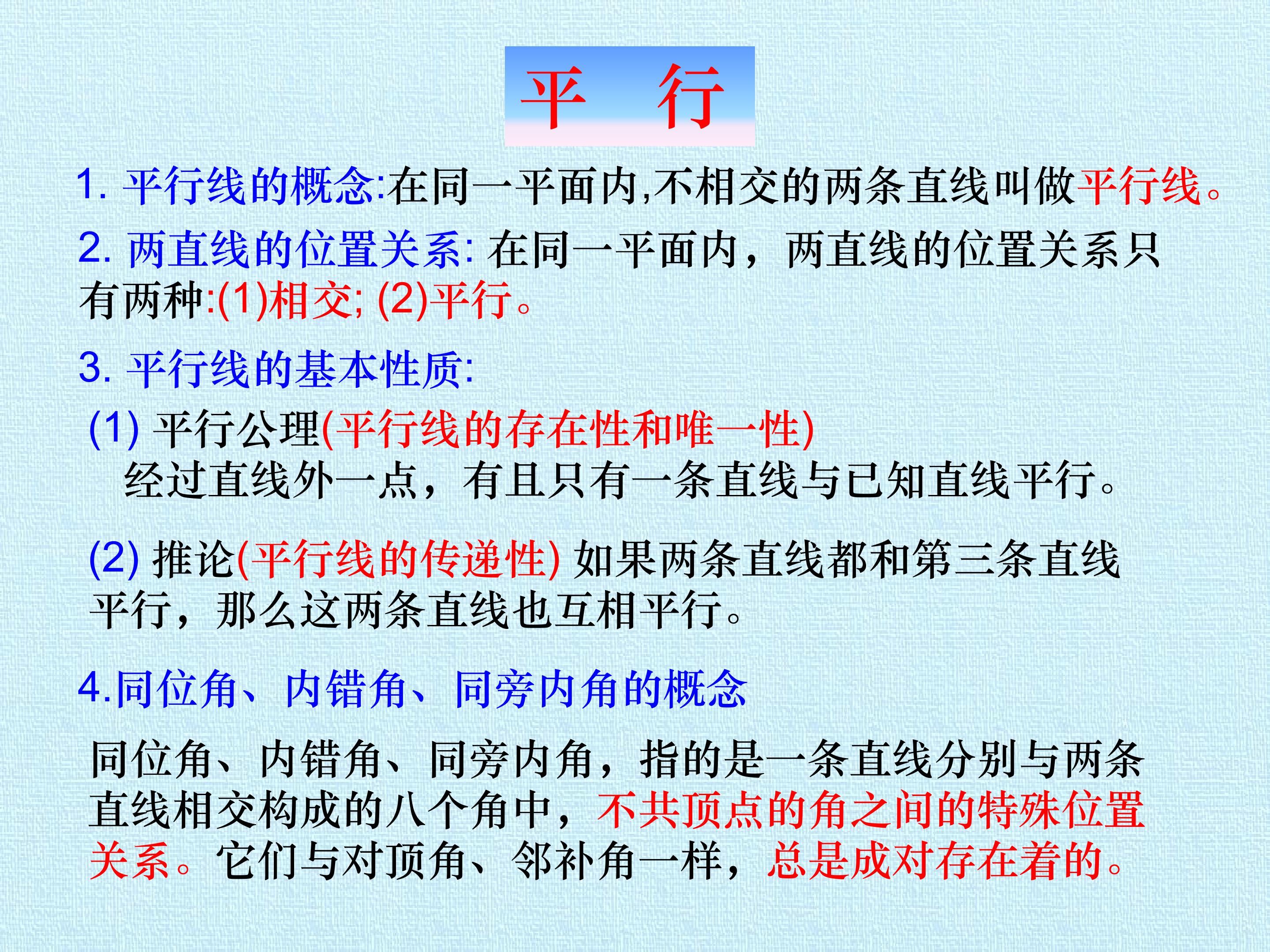 平　行

1. 平行线的概念:在同一平面内,不相交的两条直线叫做平行线。

2. 两直线的位置关系: 在同一平面内，两直线的位置关系只有两种:(1)相交; (2)平行。

3. 平行线的基本性质:

(1) 平行公理(平行线的存在性和唯一性)
经过直线外一点，有且只有一条直线与已知直线平行。

(2) 推论(平行线的传递性) 如果两条直线都和第三条直线平行，那么这两条直线也互相平行。

4.同位角、内错角、同旁内角的概念

同位角、内错角、同旁内角，指的是一条直线分别与两条直线相交构成的八个角中，不共顶点的角之间的特殊位置关系。它们与对顶角、邻补角一样，总是成对存在着的。